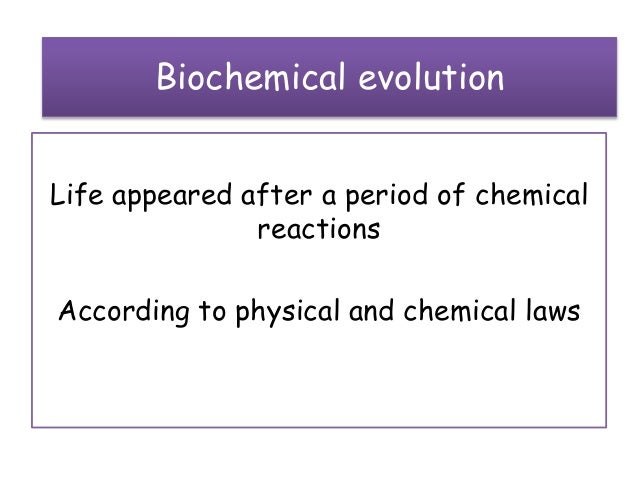 Biochemical evolution

Life appeared after a period of chemical reactions

According to physical and chemical laws